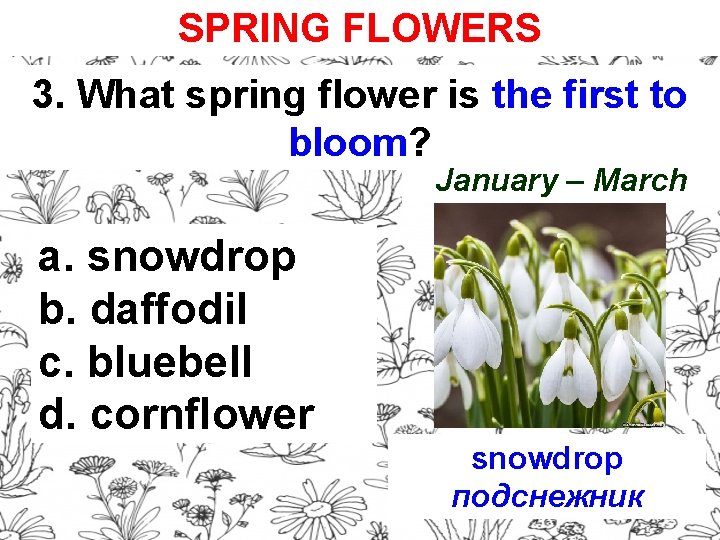 SPRING FLOWERS

3. What spring flower is the first to bloom?

January – March

a. snowdrop
b. daffodil
c. bluebell
d. cornflower

snowdrop
подснежник